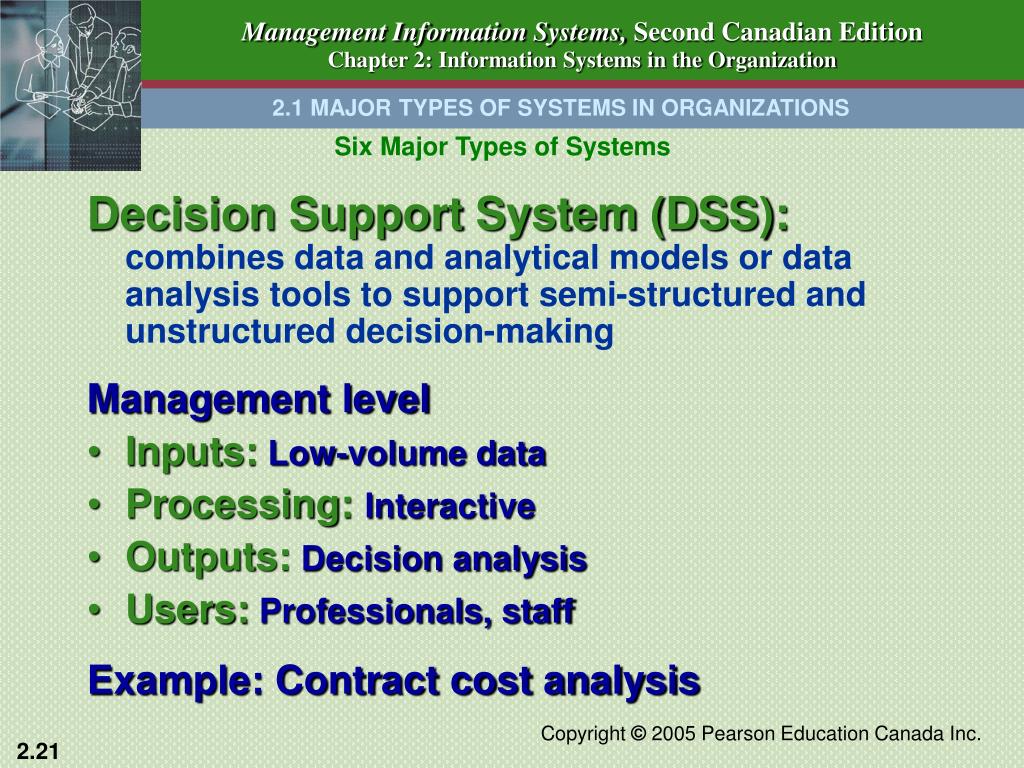 Management Information Systems, Second Canadian Edition
Chapter 2: Information Systems in the Organization

2.1 MAJOR TYPES OF SYSTEMS IN ORGANIZATIONS

Six Major Types of Systems

Decision Support System (DSS): combines data and analytical models or data analysis tools to support semi-structured and unstructured decision-making

Management level
• Inputs: Low-volume data
• Processing: Interactive
• Outputs: Decision analysis
• Users: Professionals, staff

Example: Contract cost analysis

Copyright © 2005 Pearson Education Canada Inc.

2.21